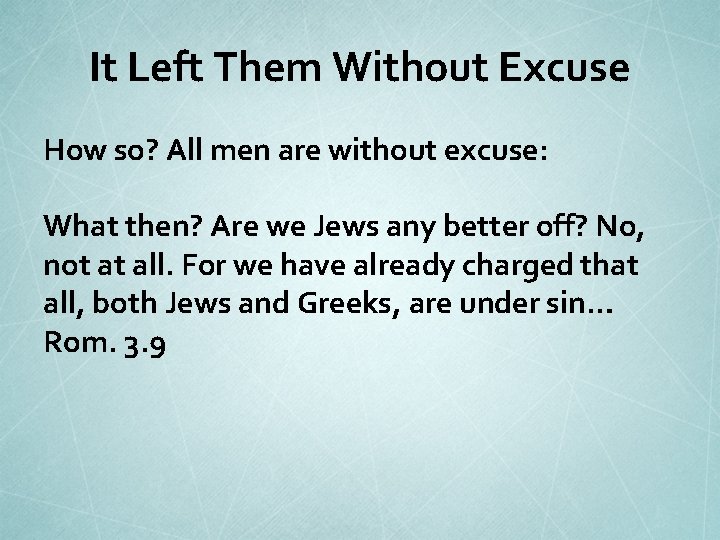 It Left Them Without Excuse

How so? All men are without excuse:

What then? Are we Jews any better off? No, not at all. For we have already charged that all, both Jews and Greeks, are under sin… Rom. 3.9